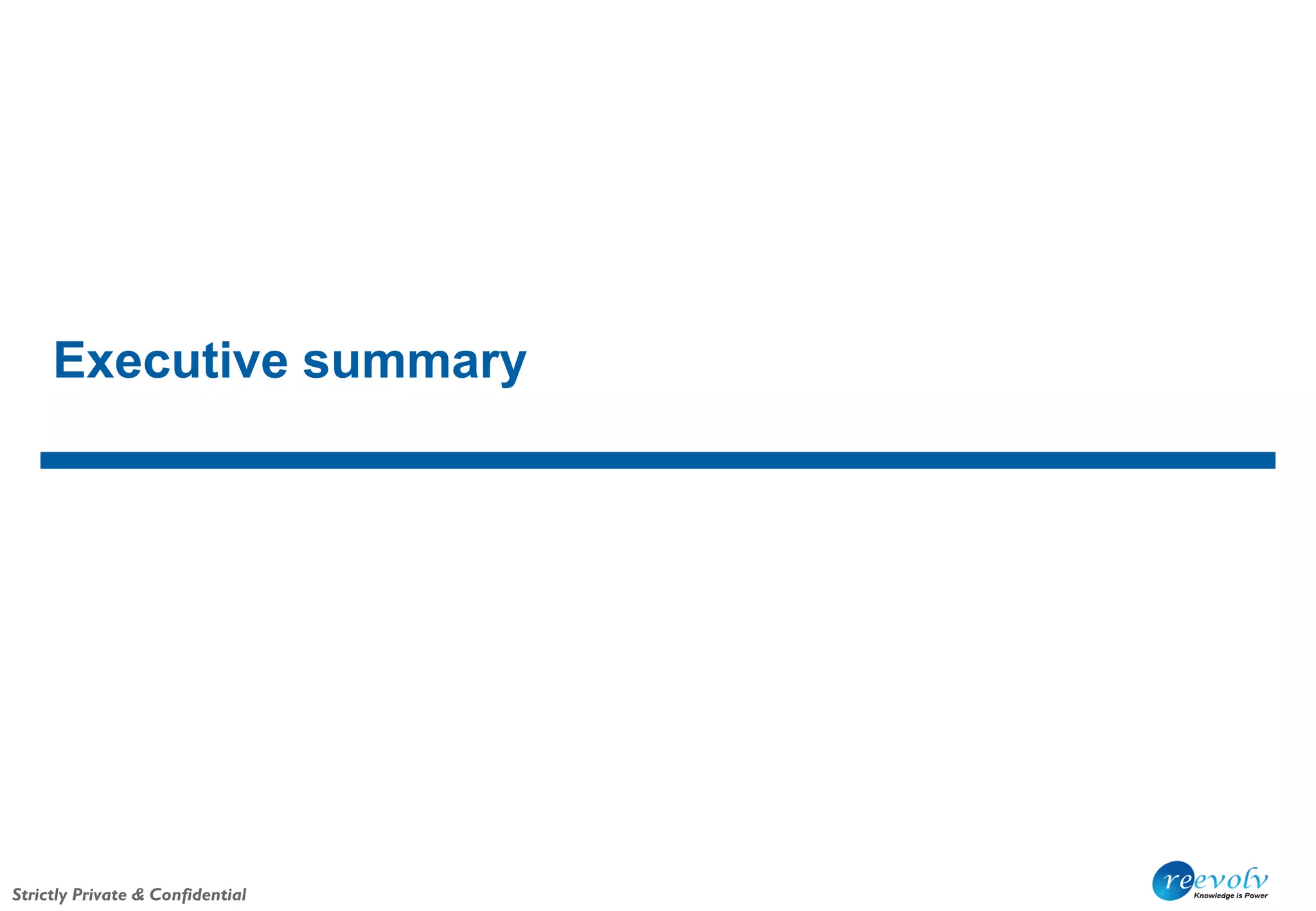 Executive summary

Strictly Private & Confidential

reevolv
Knowledge is Power